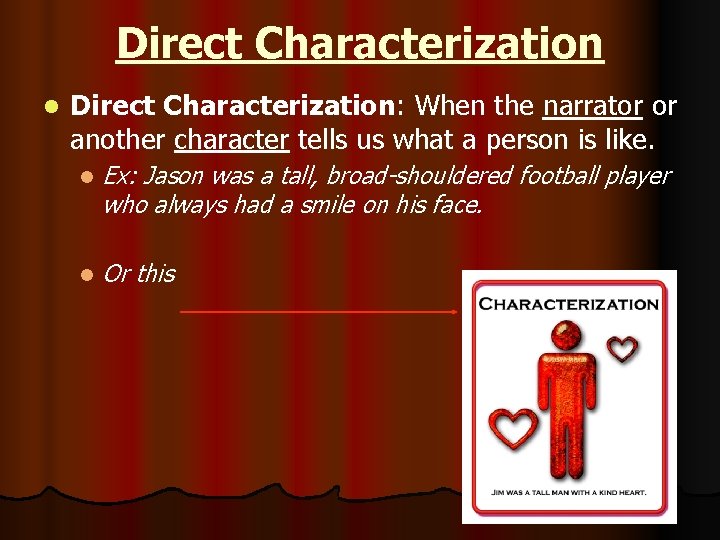 Direct Characterization

Direct Characterization: When the narrator or another character tells us what a person is like.

Ex: Jason was a tall, broad-shouldered football player who always had a smile on his face.

Or this

CHARACTERIZATION

JIM WAS A TALL MAN WITH A KIND HEART.